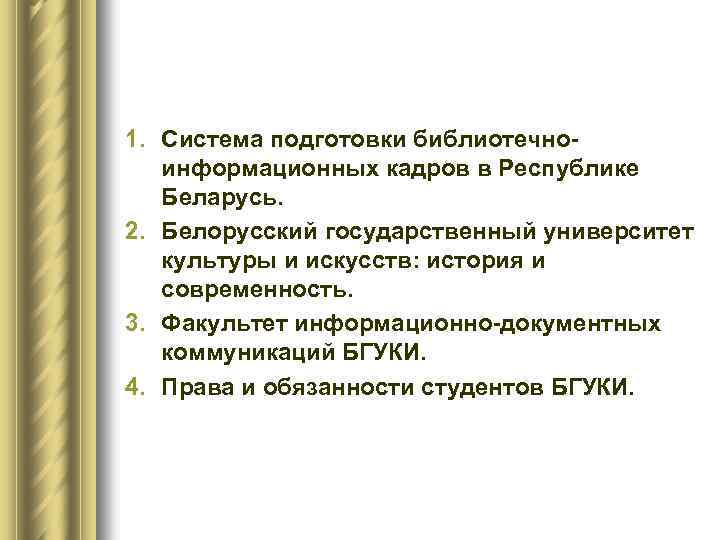 1. Система подготовки библиотечно-информационных кадров в Республике Беларусь.
2. Белорусский государственный университет культуры и искусств: история и современность.
3. Факультет информационно-документных коммуникаций БГУКИ.
4. Права и обязанности студентов БГУКИ.